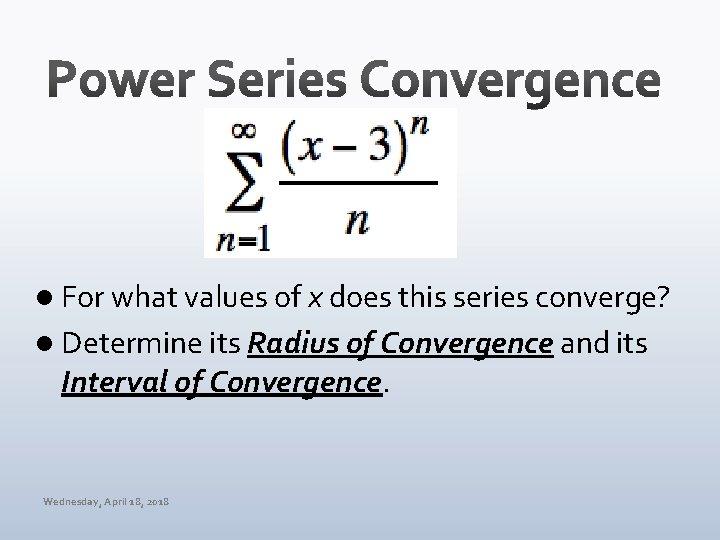 Power Series Convergence

$\sum_{n=1}^{\infty} \frac{(x-3)^n}{n}$

• For what values of x does this series converge?

• Determine its Radius of Convergence and its Interval of Convergence.

Wednesday, April 18, 2018